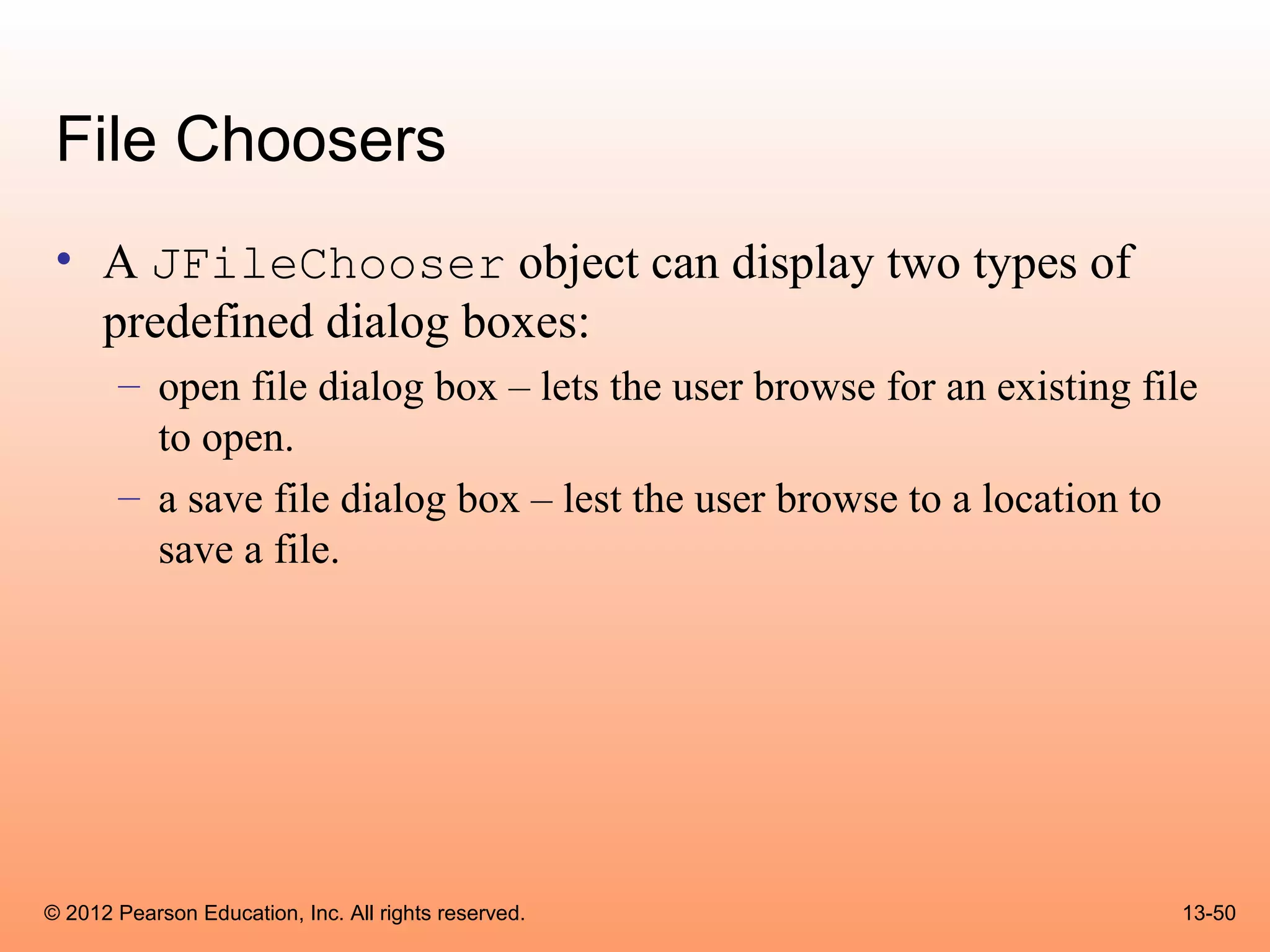 File Choosers

• A JFileChooser object can display two types of predefined dialog boxes:

– open file dialog box – lets the user browse for an existing file to open.

– a save file dialog box – lest the user browse to a location to save a file.

© 2012 Pearson Education, Inc. All rights reserved.

13-50